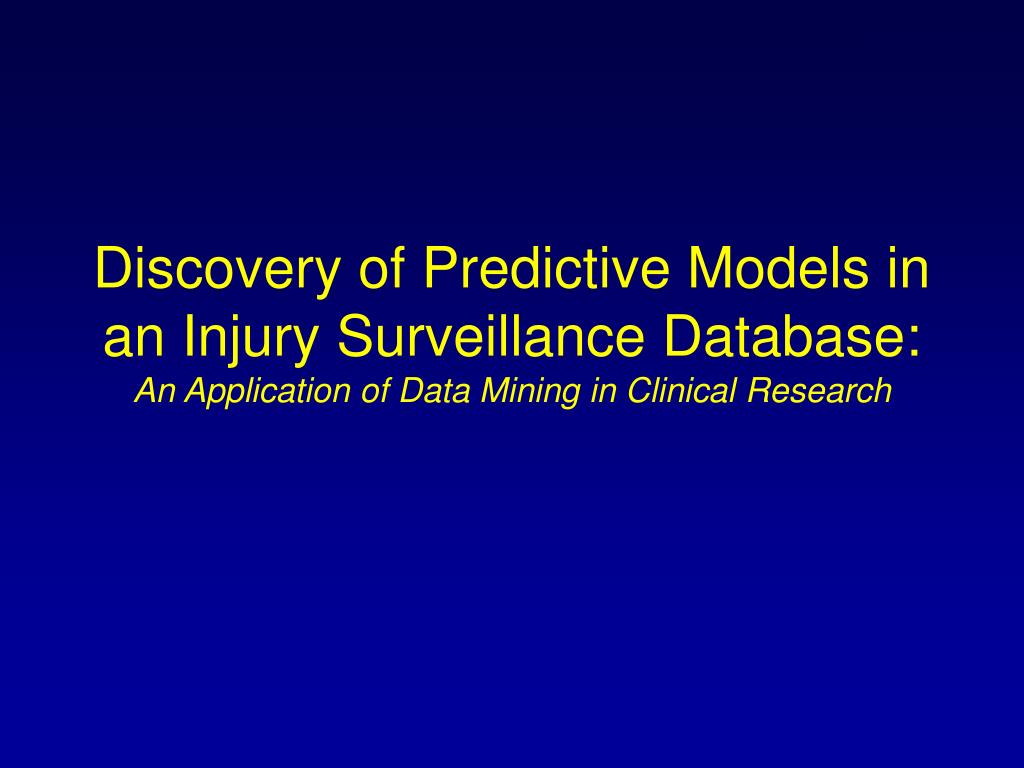 Discovery of Predictive Models in an Injury Surveillance Database:
An Application of Data Mining in Clinical Research